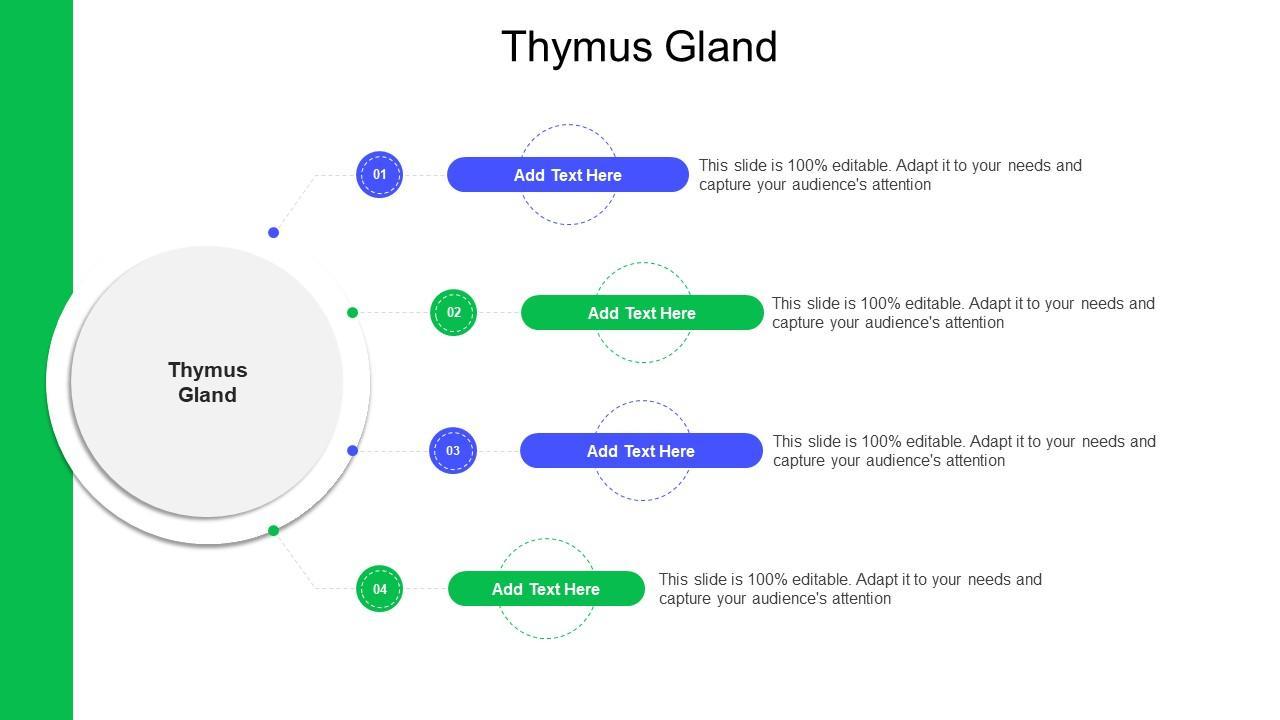 Thymus Gland

Thymus Gland

01

Add Text Here

This slide is 100% editable. Adapt it to your needs and capture your audience's attention

02

Add Text Here

This slide is 100% editable. Adapt it to your needs and capture your audience's attention

03

Add Text Here

This slide is 100% editable. Adapt it to your needs and capture your audience's attention

04

Add Text Here

This slide is 100% editable. Adapt it to your needs and capture your audience's attention